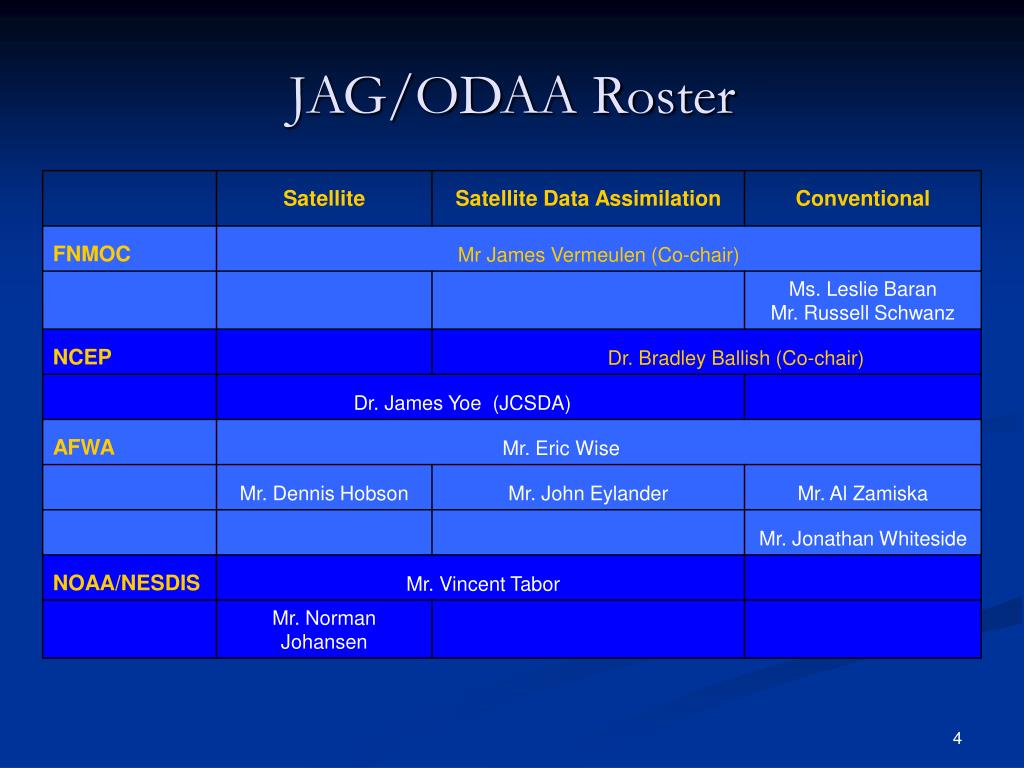 JAG/ODAA Roster

| | Satellite | Satellite Data Assimilation | Conventional |
|---|---|---|---|
| FNMOC | Mr James Vermeulen (Co-chair) | | |
| | | | Ms. Leslie Baran Mr. Russell Schwanz |
| NCEP | | Dr. Bradley Ballish (Co-chair) | |
| | Dr. James Yoe (JCSDA) | | |
| AFWA | Mr. Eric Wise | | |
| | Mr. Dennis Hobson | Mr. John Eylander | Mr. Al Zamiska |
| | | | Mr. Jonathan Whiteside |
| NOAA/NESDIS | Mr. Vincent Tabor | | |
| | Mr. Norman Johansen | | |

4